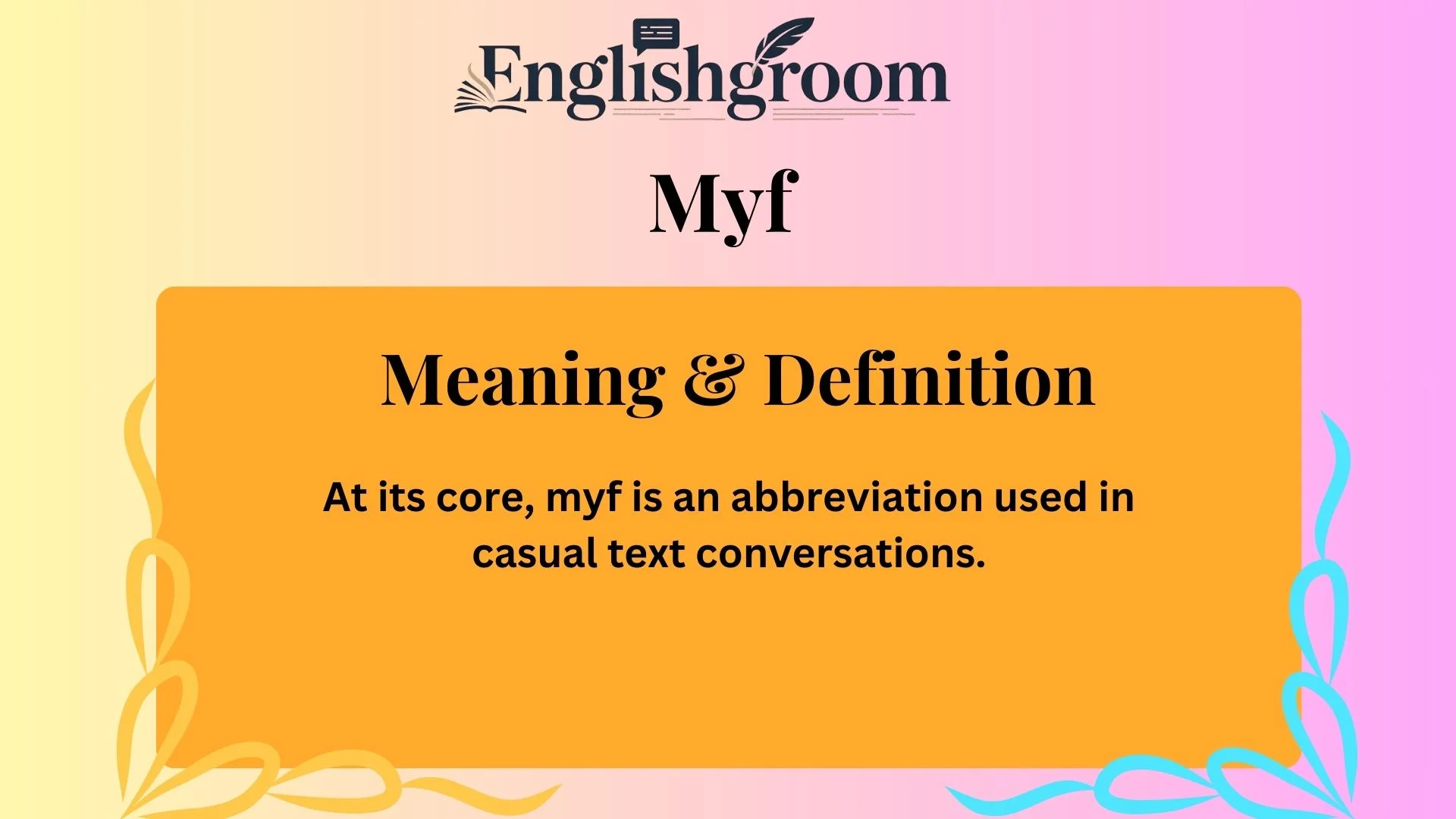 Englishgroom

Myf

Meaning & Definition

At its core, myf is an abbreviation used in casual text conversations.